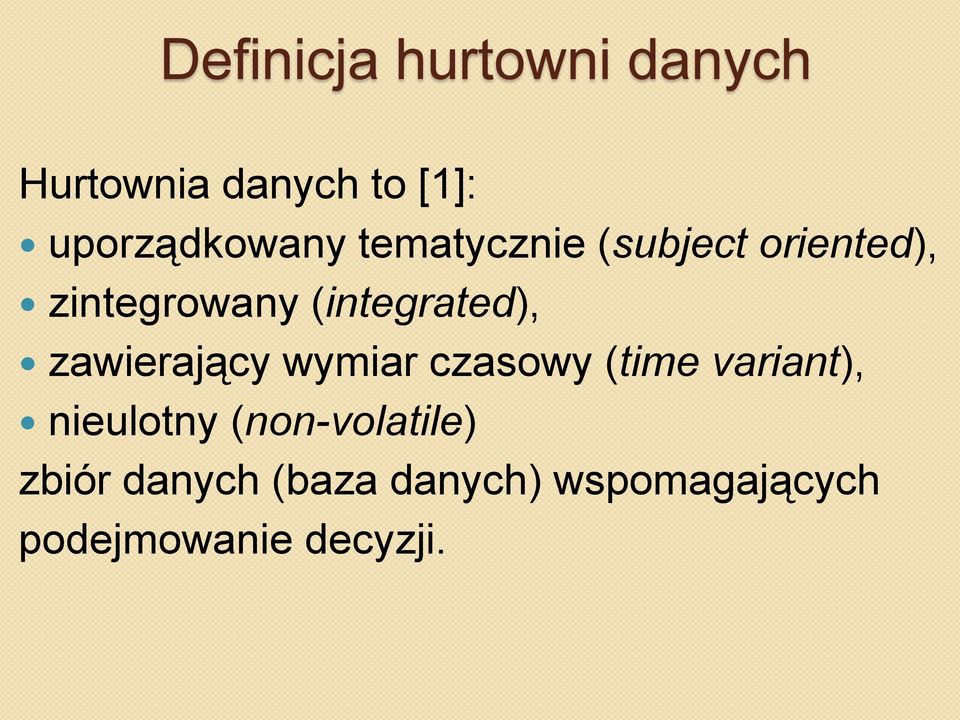 Definicja hurtowni danych

Hurtownia danych to [1]:
- uporządkowany tematycznie (subject oriented),
- zintegrowany (integrated),
- zawierający wymiar czasowy (time variant),
- nieulotny (non-volatile)

zbiór danych (baza danych) wspomagających podejmowanie decyzji.